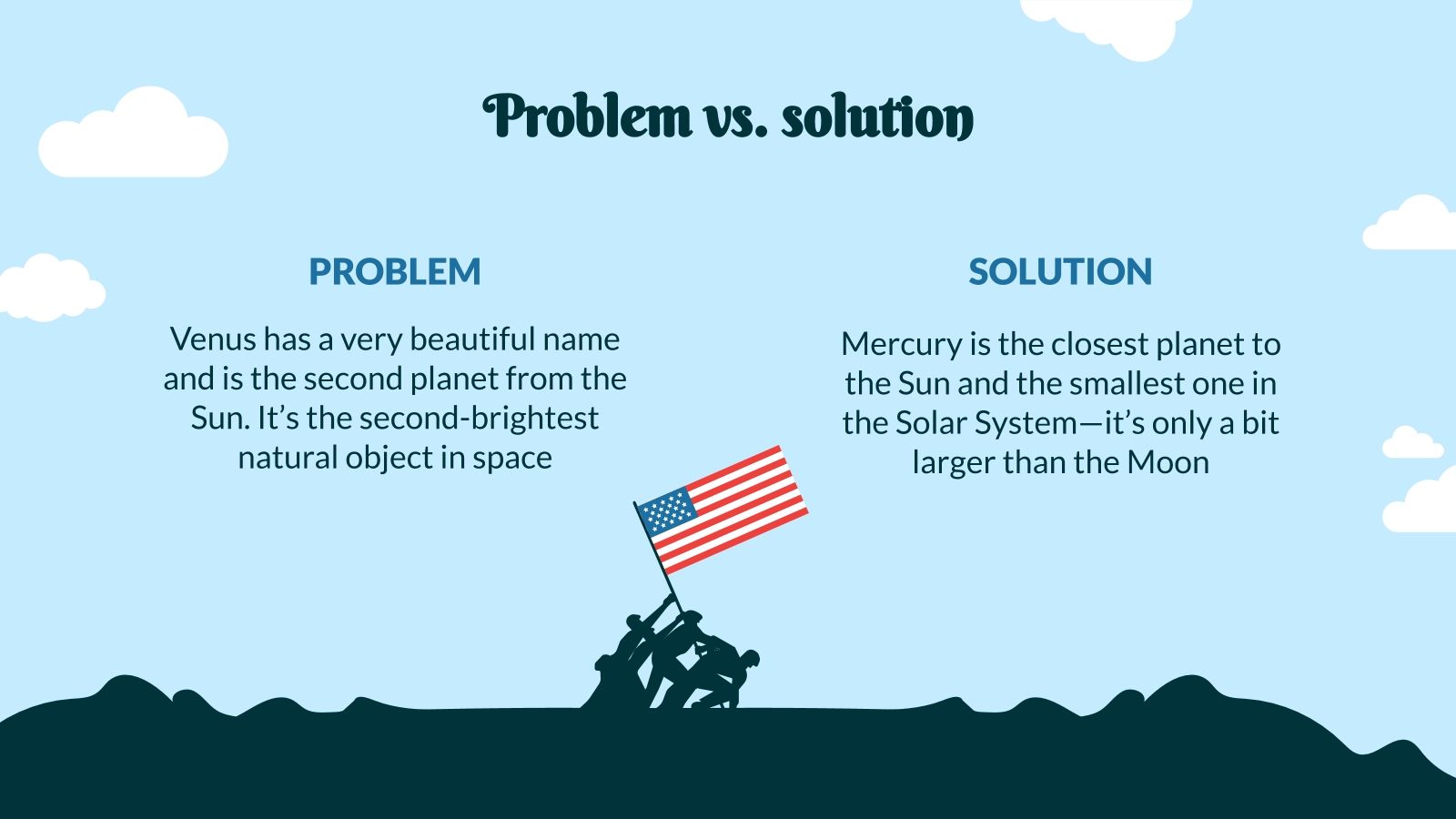 Problem vs. solution

PROBLEM

Venus has a very beautiful name and is the second planet from the Sun. It’s the second-brightest natural object in space

SOLUTION

Mercury is the closest planet to the Sun and the smallest one in the Solar System—it’s only a bit larger than the Moon